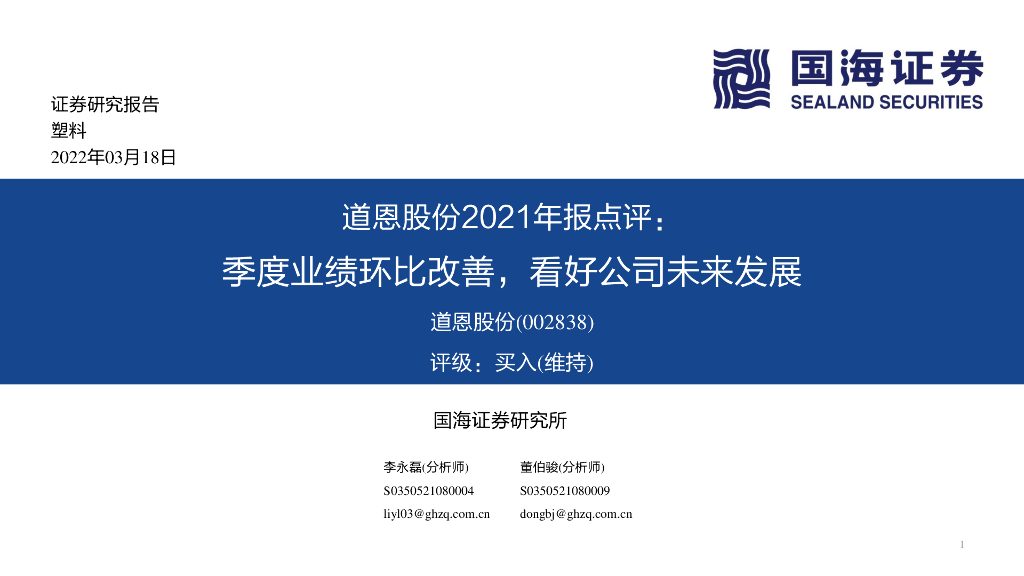 国海证券
SEALAND SECURITIES

证券研究报告
塑料
2022年03月18日

道恩股份2021年报点评：
季度业绩环比改善，看好公司未来发展

道恩股份(002838)

评级：买入(维持)

国海证券研究所

李永磊(分析师)
S0350521080004
liyl03@ghzq.com.cn

董伯骏(分析师)
S0350521080009
dongbj@ghzq.com.cn

1